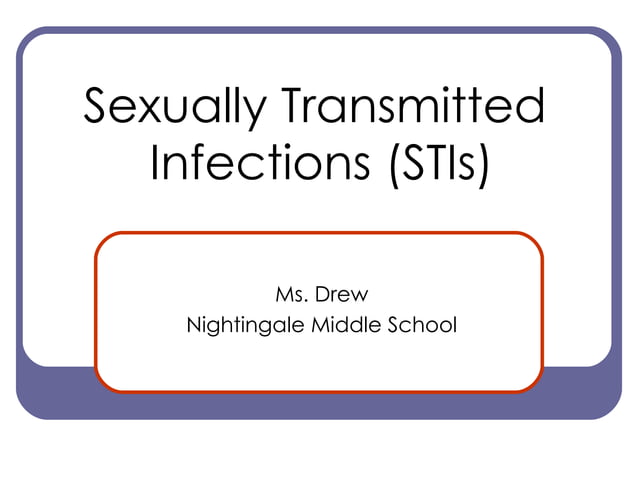 Sexually Transmitted Infections (STIs)

Ms. Drew
Nightingale Middle School